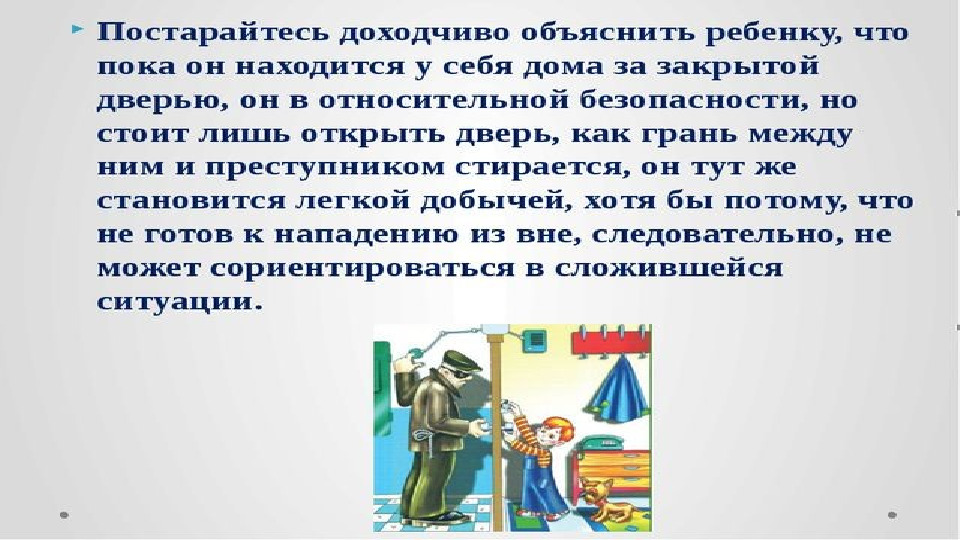 Постарайтесь доходчиво объяснить ребенку, что пока он находится у себя дома за закрытой дверью, он в относительной безопасности, но стоит лишь открыть дверь, как грань между ним и преступником стирается, он тут же становится легкой добычей, хотя бы потому, что не готов к нападению из вне, следовательно, не может сориентироваться в сложившейся ситуации.